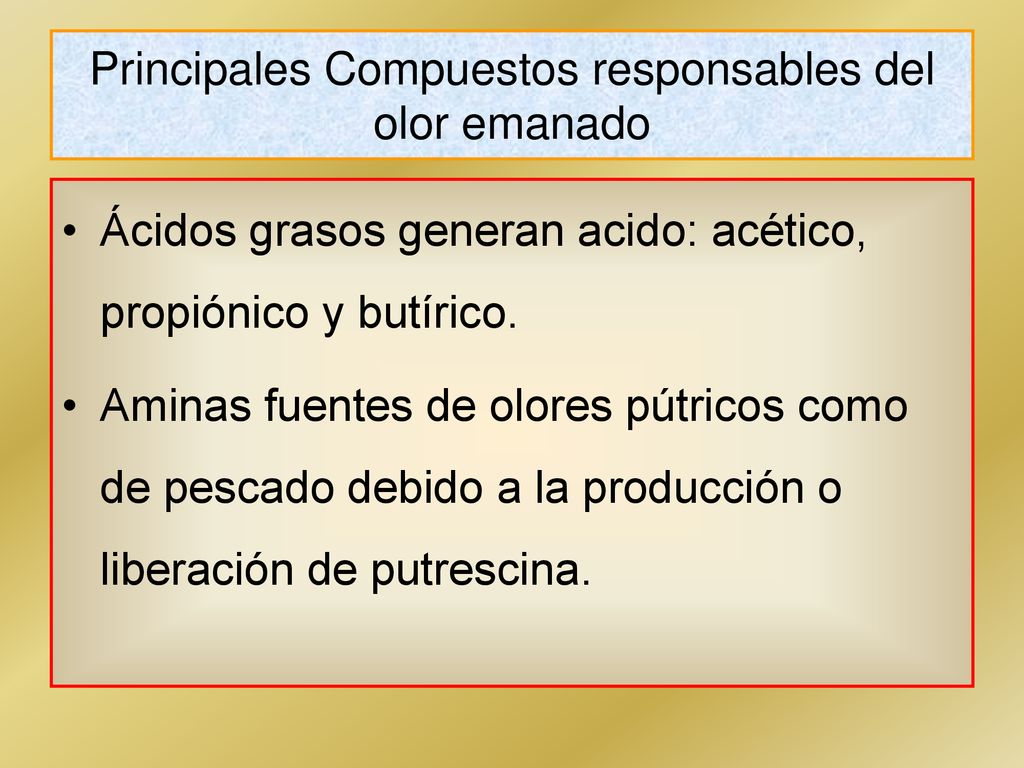 Principales Compuestos responsables del olor emanado

• Ácidos grasos generan acido: acético, propiónico y butírico.

• Aminas fuentes de olores pútricos como de pescado debido a la producción o liberación de putrescina.